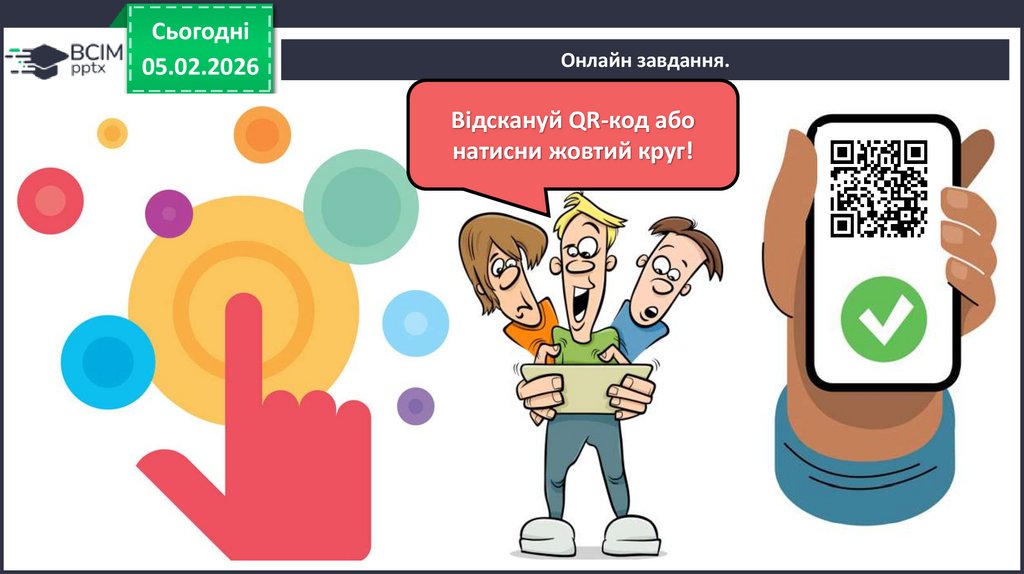 ВСІМ pptx

Сьогодні 05.02.2026

Онлайн завдання.

Відскануй QR-код або натисни жовтий круг!